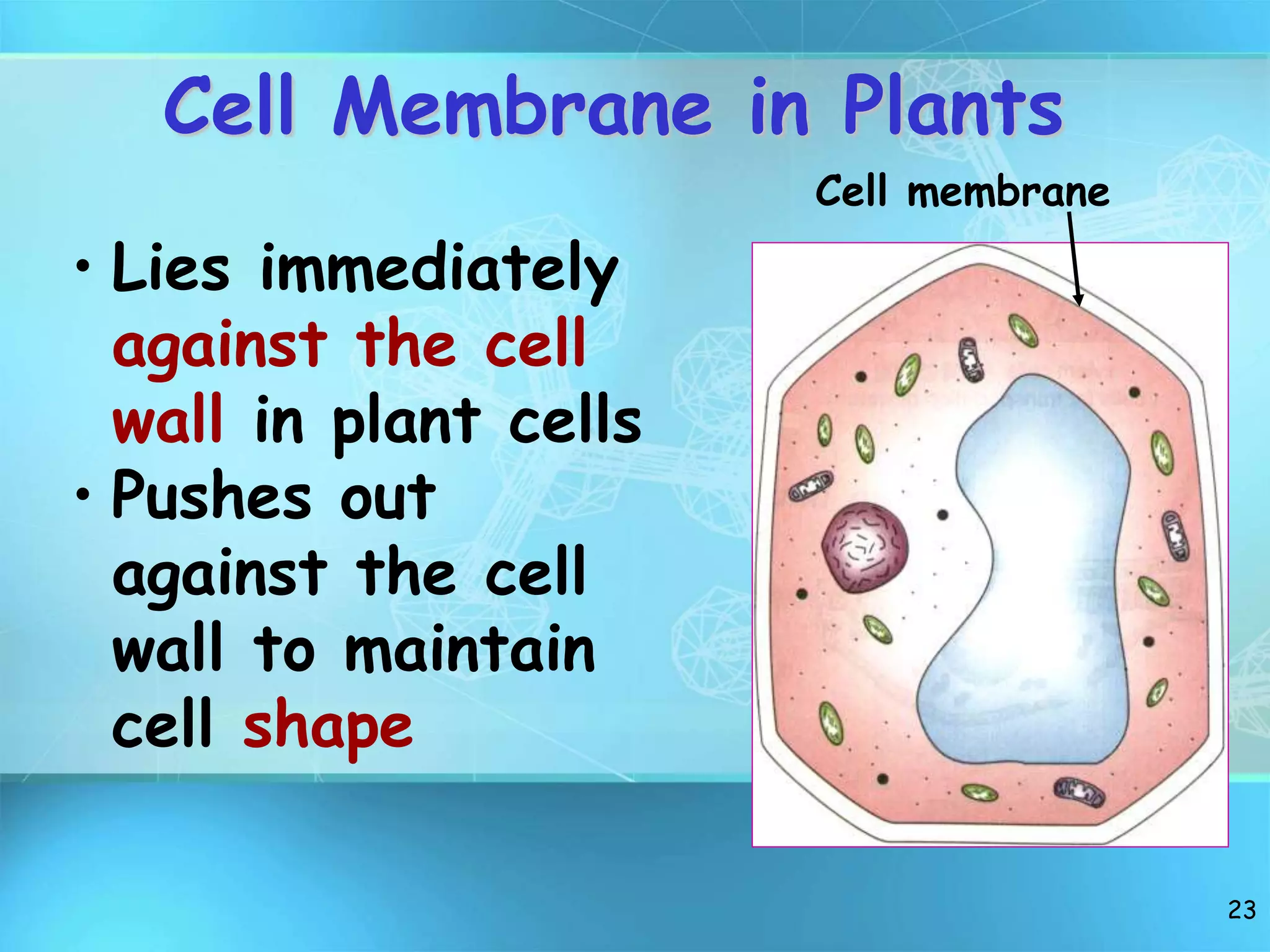 Cell Membrane in Plants

• Lies immediately against the cell wall in plant cells
• Pushes out against the cell wall to maintain cell shape

Cell membrane

23